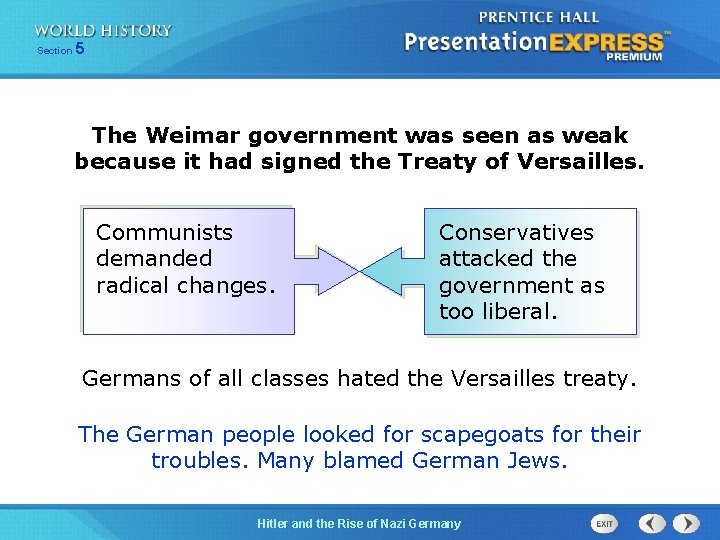 WORLD HISTORY
Section 5

PRENTICE HALL
PresentationEXPRESS™
PREMIUM

The Weimar government was seen as weak because it had signed the Treaty of Versailles.

Communists demanded radical changes.

Conservatives attacked the government as too liberal.

Germans of all classes hated the Versailles treaty.

The German people looked for scapegoats for their troubles. Many blamed German Jews.

Hitler and the Rise of Nazi Germany

EXIT